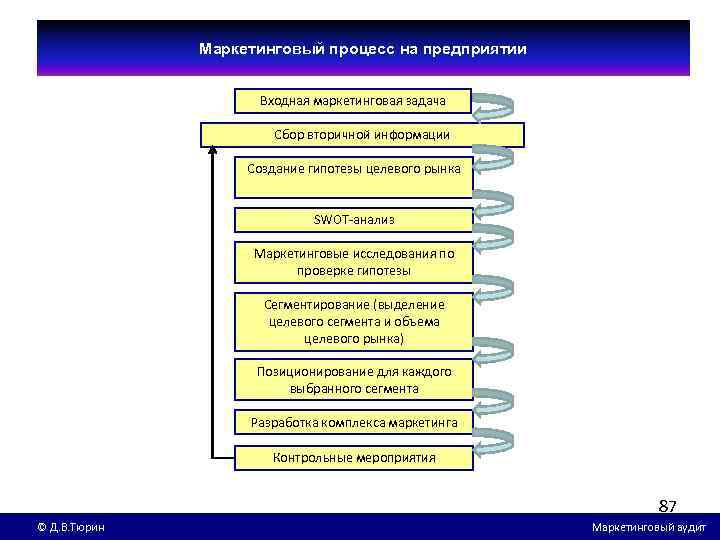 Маркетинговый процесс на предприятии

Входная маркетинговая задача

Сбор вторичной информации

Создание гипотезы целевого рынка

SWOT-анализ

Маркетинговые исследования по проверке гипотезы

Сегментирование (выделение целевого сегмента и объема целевого рынка)

Позиционирование для каждого выбранного сегмента

Разработка комплекса маркетинга

Контрольные мероприятия

87

© Д.В.Тюрин

Маркетинговый аудит